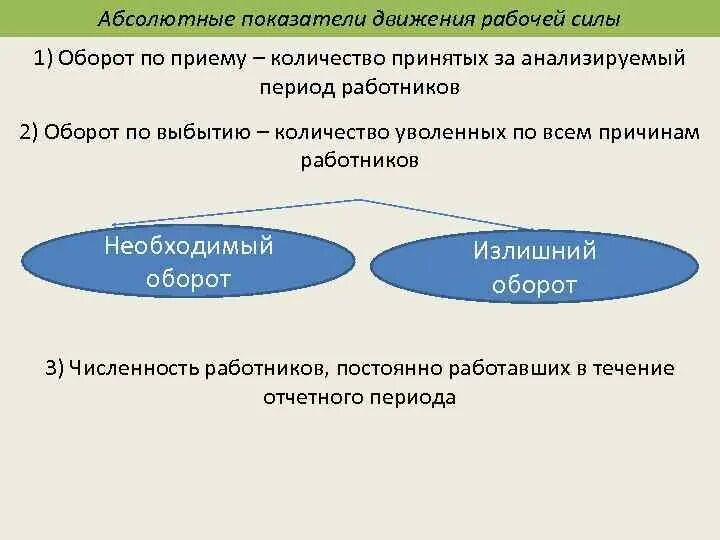 Абсолютные показатели движения рабочей силы

1) Оборот по приему – количество принятых за анализируемый период работников

2) Оборот по выбытию – количество уволенных по всем причинам работников

Необходимый оборот

Излишний оборот

3) Численность работников, постоянно работавших в течение отчетного периода